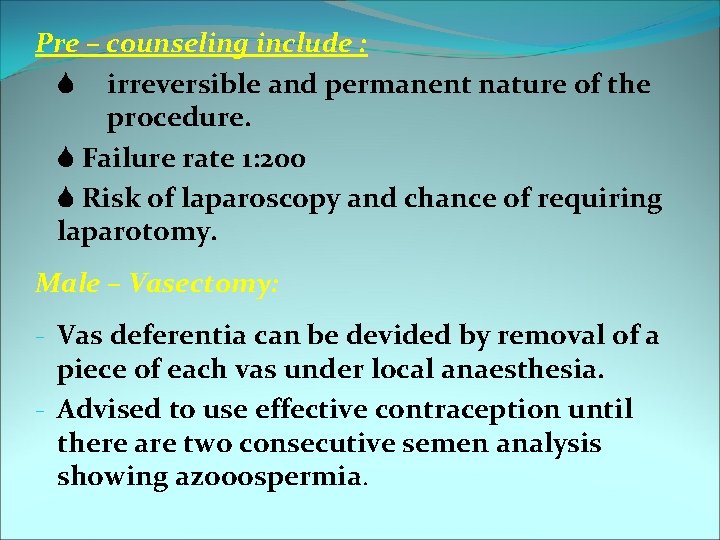 Pre – counseling include :

- irreversible and permanent nature of the procedure.
- Failure rate 1:200
- Risk of laparoscopy and chance of requiring laparotomy.

Male – Vasectomy:

- Vas deferentia can be devided by removal of a piece of each vas under local anaesthesia.
- Advised to use effective contraception until there are two consecutive semen analysis showing azooospermia.